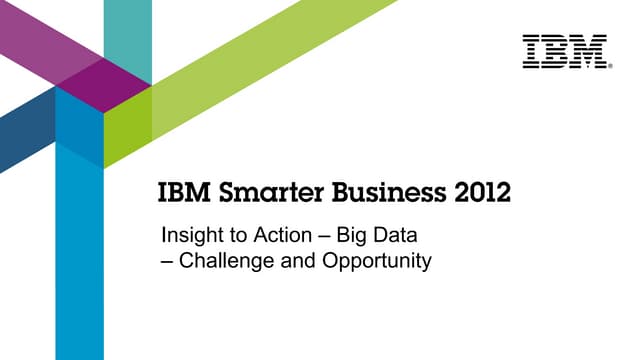 IBM®

IBM Smarter Business 2012

Insight to Action – Big Data – Challenge and Opportunity